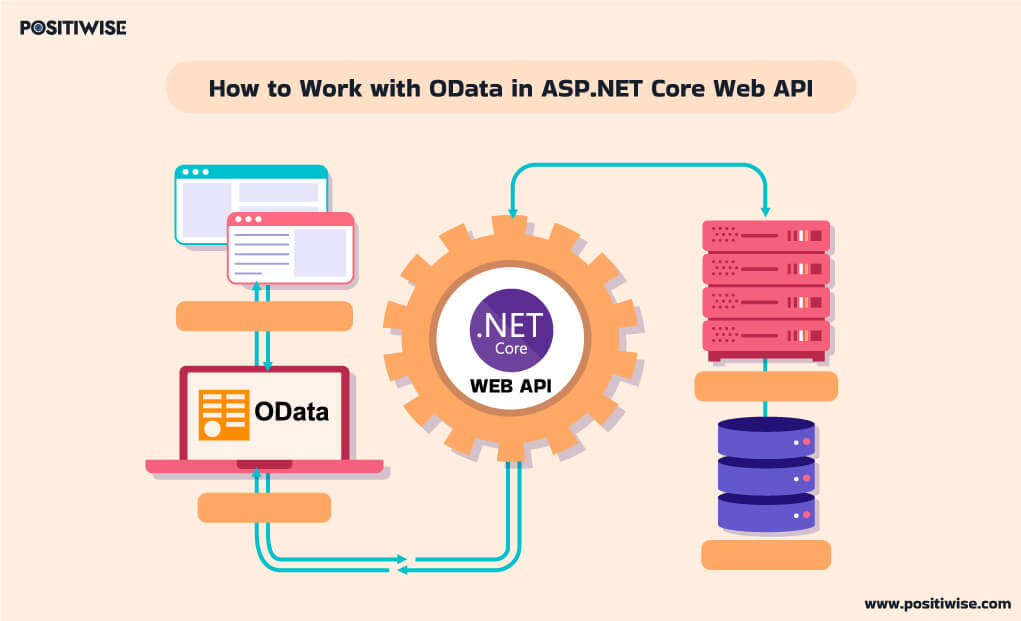 POSITIWISE

How to Work with OData in ASP.NET Core Web API

OData

.NET
Core
WEB API

www.positiwise.com